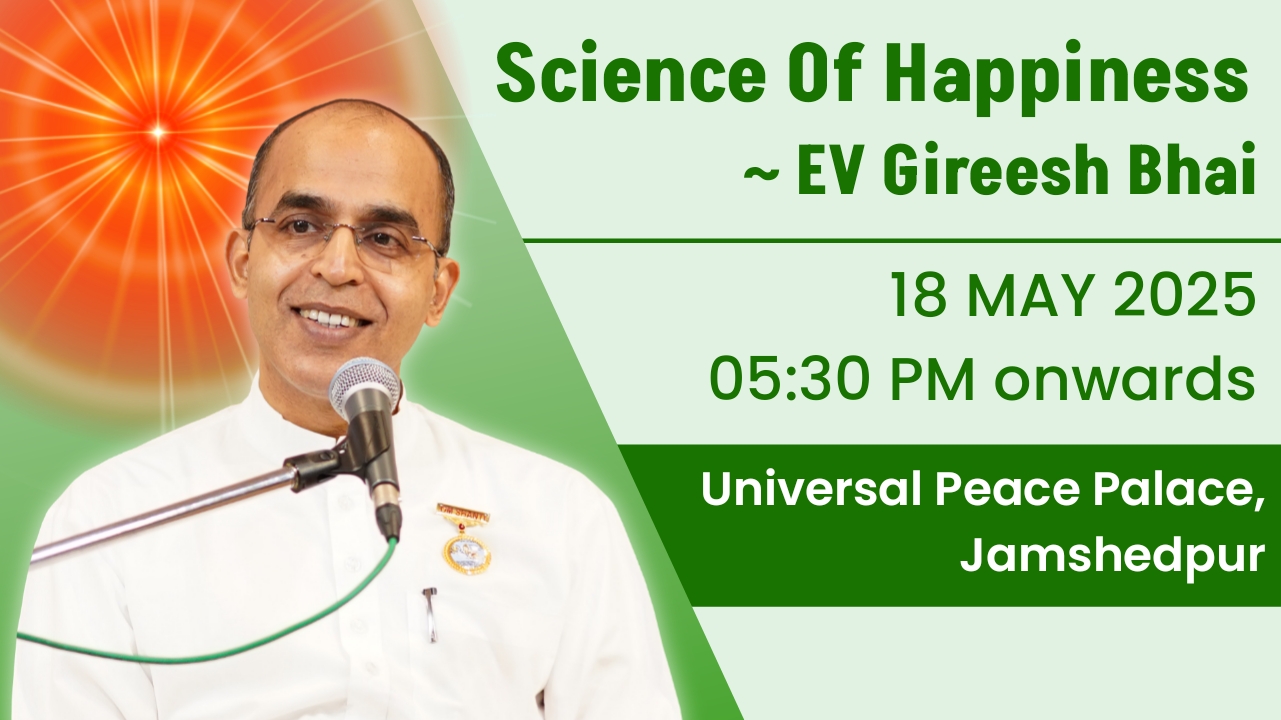 Science Of Happiness
~ EV Gireesh Bhai

18 MAY 2025
05:30 PM onwards

Universal Peace Palace,
Jamshedpur